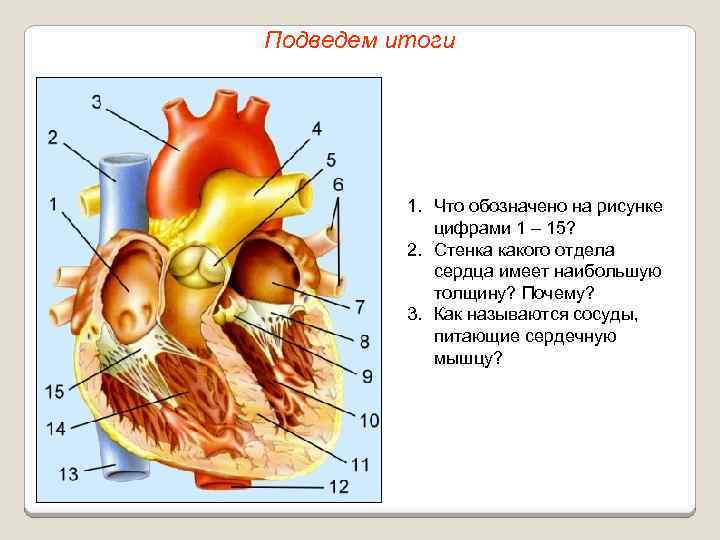 Подведем итоги

3
2
4
5
6
1
7
8
9
15
10
14
11
13
12

1. Что обозначено на рисунке цифрами 1 – 15?
2. Стенка какого отдела сердца имеет наибольшую толщину? Почему?
3. Как называются сосуды, питающие сердечную мышцу?